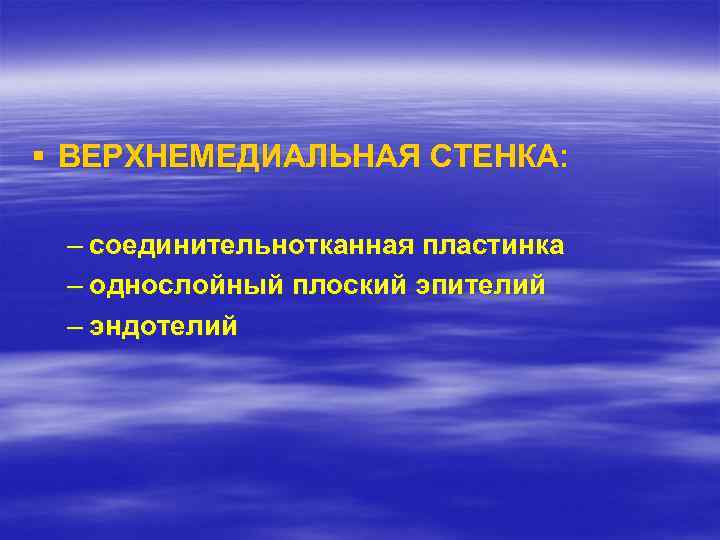 ▪ ВЕРХНЕМЕДИАЛЬНАЯ СТЕНКА:

– соединительнотканная пластинка
– однослойный плоский эпителий
– эндотелий